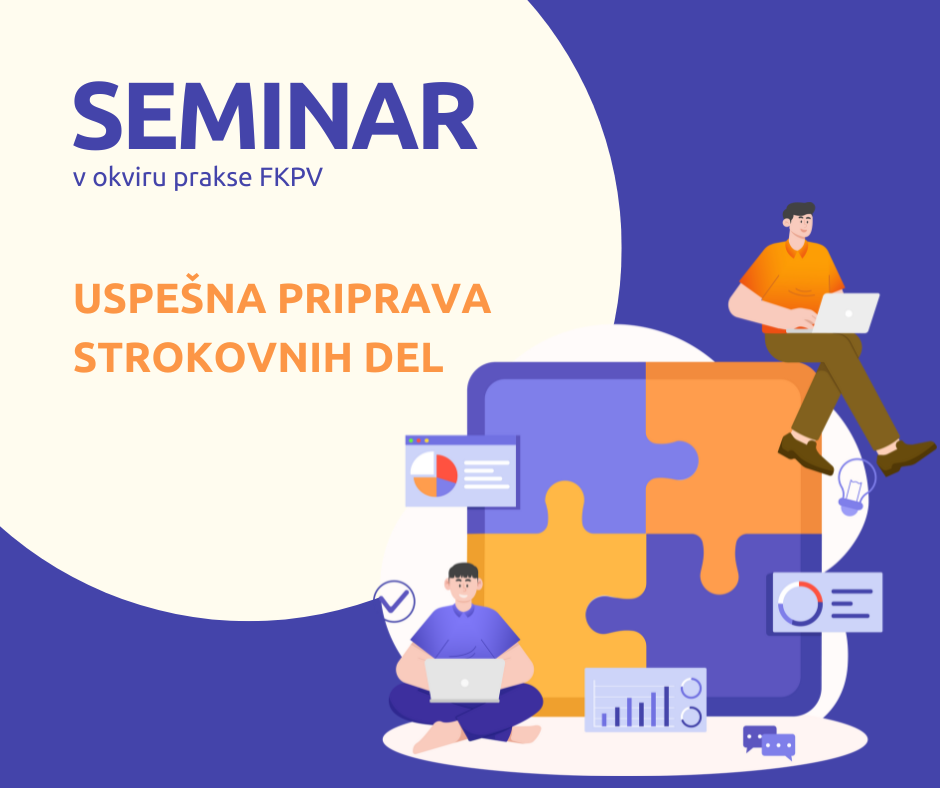 SEMINAR
v okviru prakse FKPV

USPEŠNA PRIPRAVA STROKOVNIH DEL